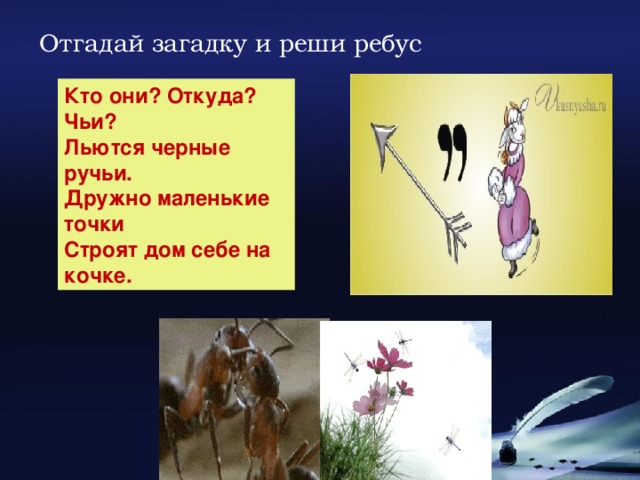 Отгадай загадку и реши ребус

Кто они? Откуда? Чьи?
Льются черные ручьи.
Дружно маленькие точки
Строят дом себе на кочке.

Vkusnyasha.ru

,,